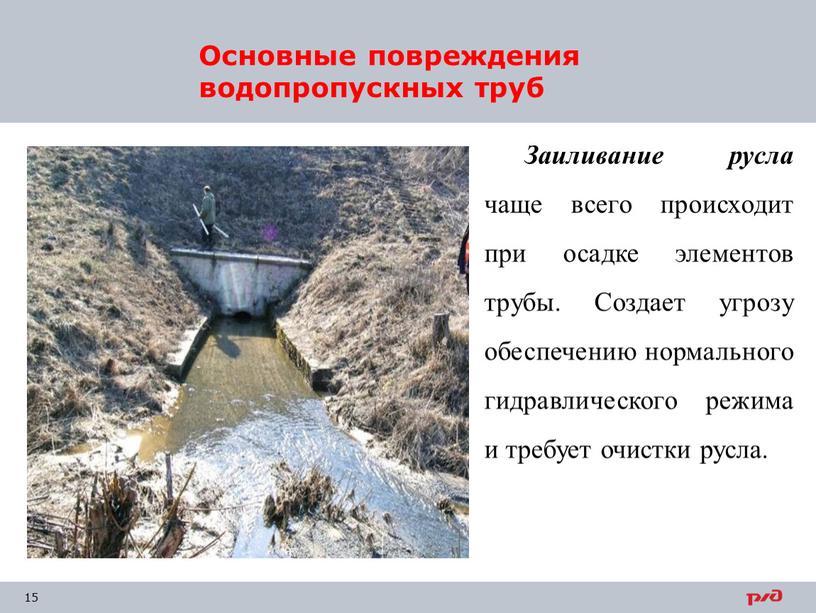 Основные повреждения водопропускных труб

Заиливание русла чаще всего происходит при осадке элементов трубы. Создает угрозу обеспечению нормального гидравлического режима и требует очистки русла.

15

РЖД